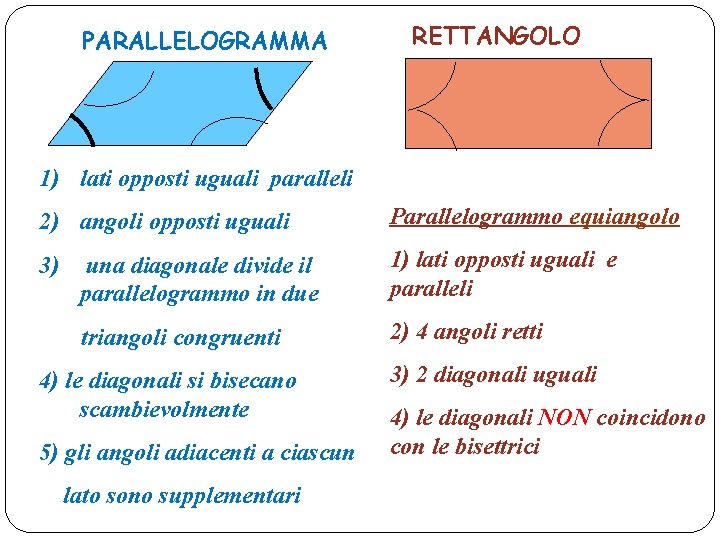 PARALLELOGRAMMA

1) lati opposti uguali paralleli

2) angoli opposti uguali

3) una diagonale divide il parallelogrammo in due

triangoli congruenti

4) le diagonali si bisecano scambievolmente

5) gli angoli adiacenti a ciascun

lato sono supplementari

RETTANGOLO

Parallelogrammo equiangolo

1) lati opposti uguali e paralleli

2) 4 angoli retti

3) 2 diagonali uguali

4) le diagonali NON coincidono con le bisettrici